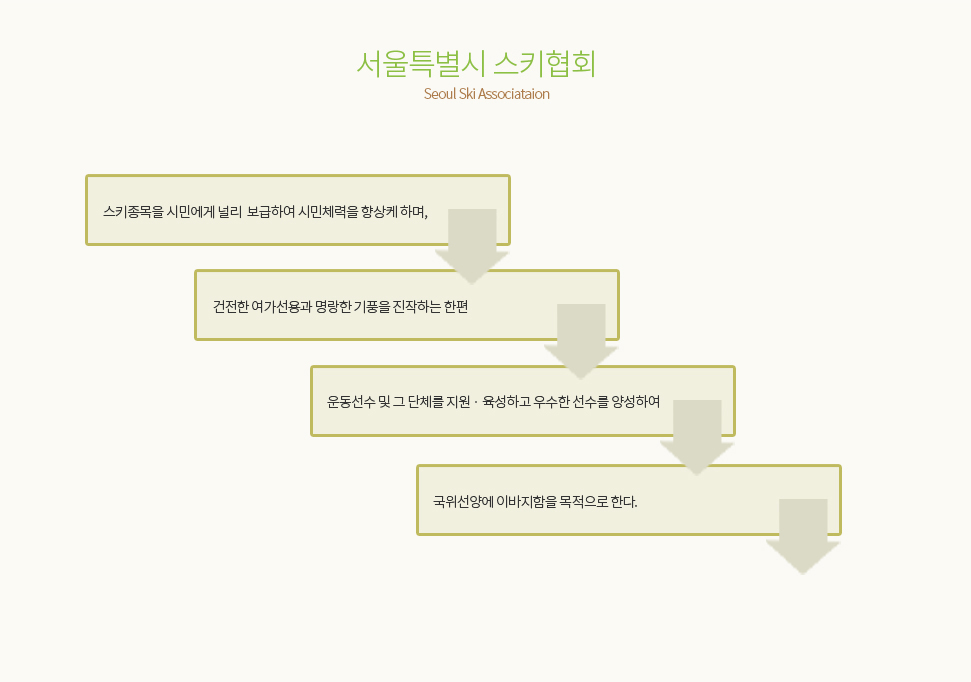 서울특별시 스키협회
Seoul Ski Associataion

스키종목을 시민에게 널리 보급하여 시민체력을 향상케 하며,

건전한 여가선용과 명랑한 기풍을 진작하는 한편

운동선수 및 그 단체를 지원 · 육성하고 우수한 선수를 양성하여

국위선양에 이바지함을 목적으로 한다.